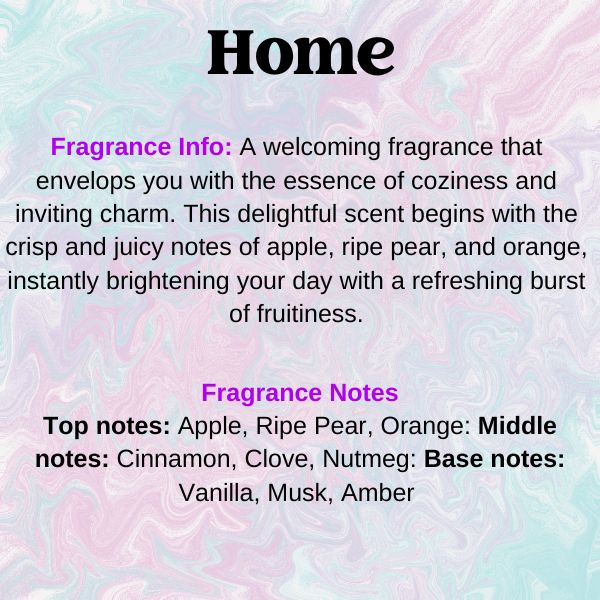 Home

Fragrance Info: A welcoming fragrance that envelops you with the essence of coziness and inviting charm. This delightful scent begins with the crisp and juicy notes of apple, ripe pear, and orange, instantly brightening your day with a refreshing burst of fruitiness.

Fragrance Notes
Top notes: Apple, Ripe Pear, Orange: Middle notes: Cinnamon, Clove, Nutmeg: Base notes: Vanilla, Musk, Amber